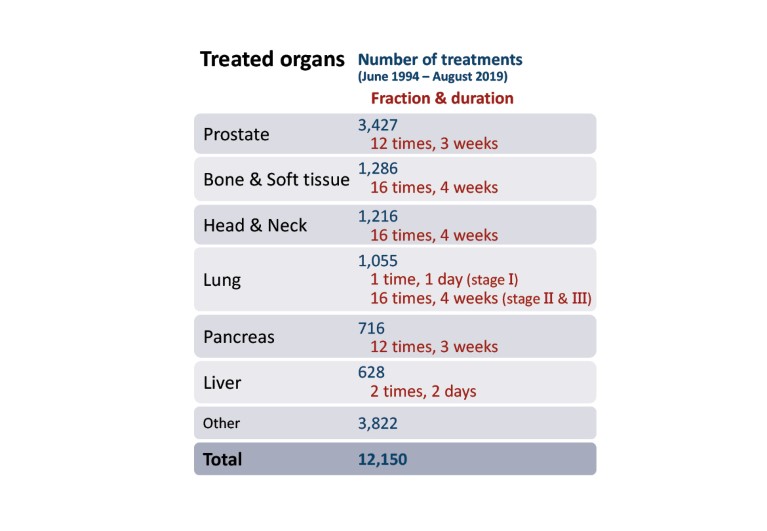 | Treated organs | Number of treatments (June 1994 – August 2019) Fraction & duration |
|---|---|
| Prostate | 3,427 12 times, 3 weeks |
| Bone & Soft tissue | 1,286 16 times, 4 weeks |
| Head & Neck | 1,216 16 times, 4 weeks |
| Lung | 1,055 1 time, 1 day (stage I) 16 times, 4 weeks (stage II & III) |
| Pancreas | 716 12 times, 3 weeks |
| Liver | 628 2 times, 2 days |
| Other | 3,822 |
| Total | 12,150 |